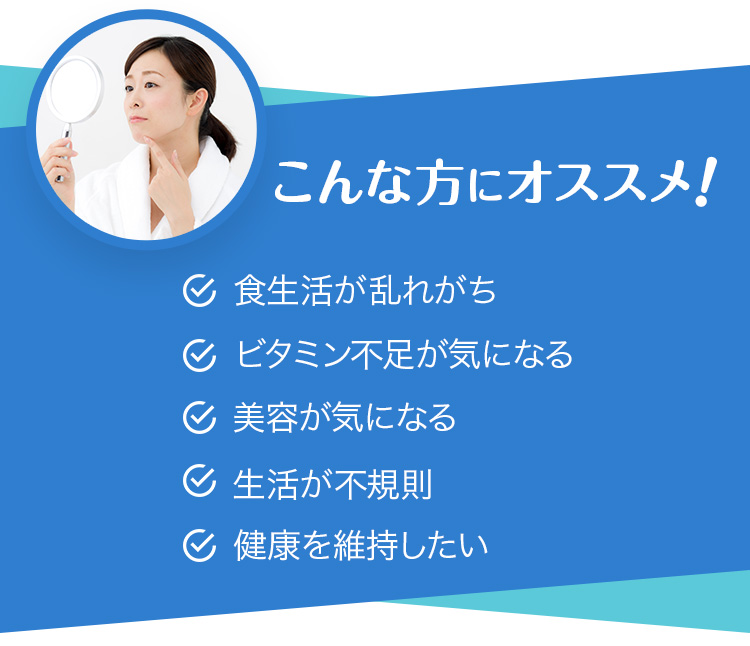 こんな方にオススメ!

食生活が乱れがち

ビタミン不足が気になる

美容が気になる

生活が不規則

健康を維持したい